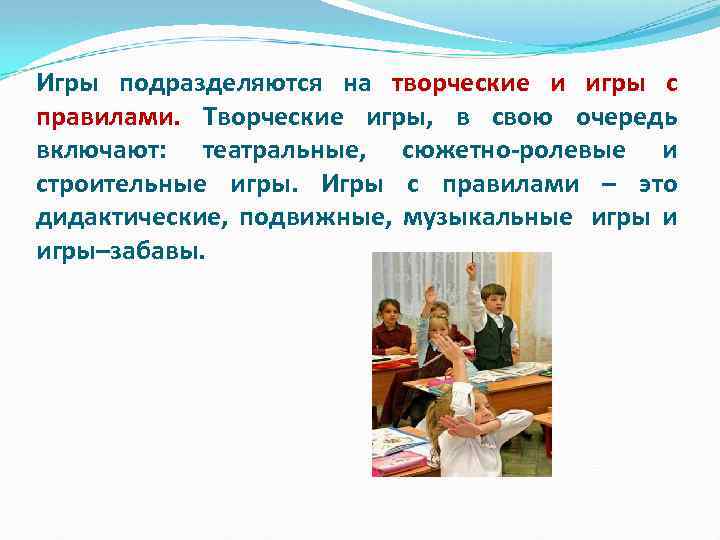 Игры подразделяются на творческие и игры с правилами. Творческие игры, в свою очередь включают: театральные, сюжетно-ролевые и строительные игры. Игры с правилами – это дидактические, подвижные, музыкальные игры и игры–забавы.